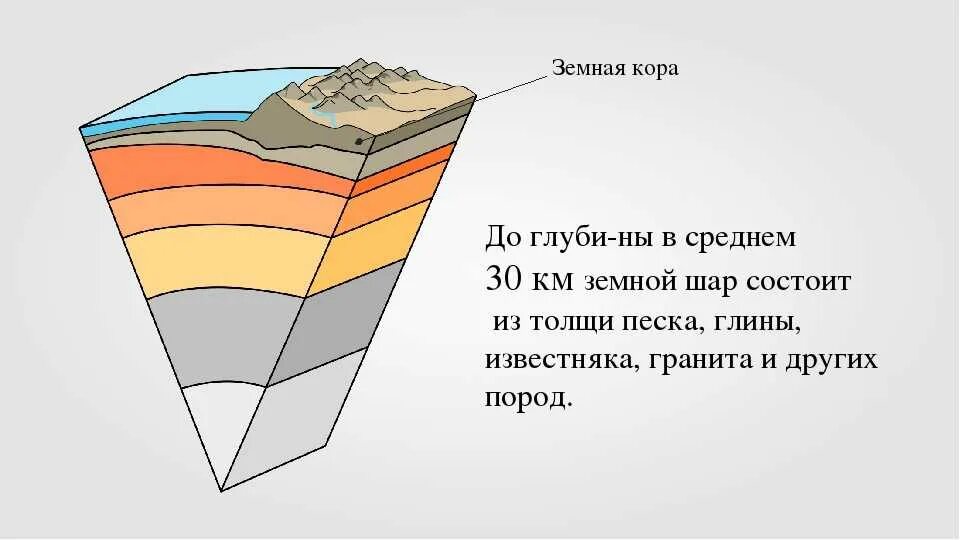 Земная кора

До глуби-ны в среднем 30 км земной шар состоит из толщи песка, глины, известняка, гранита и других пород.